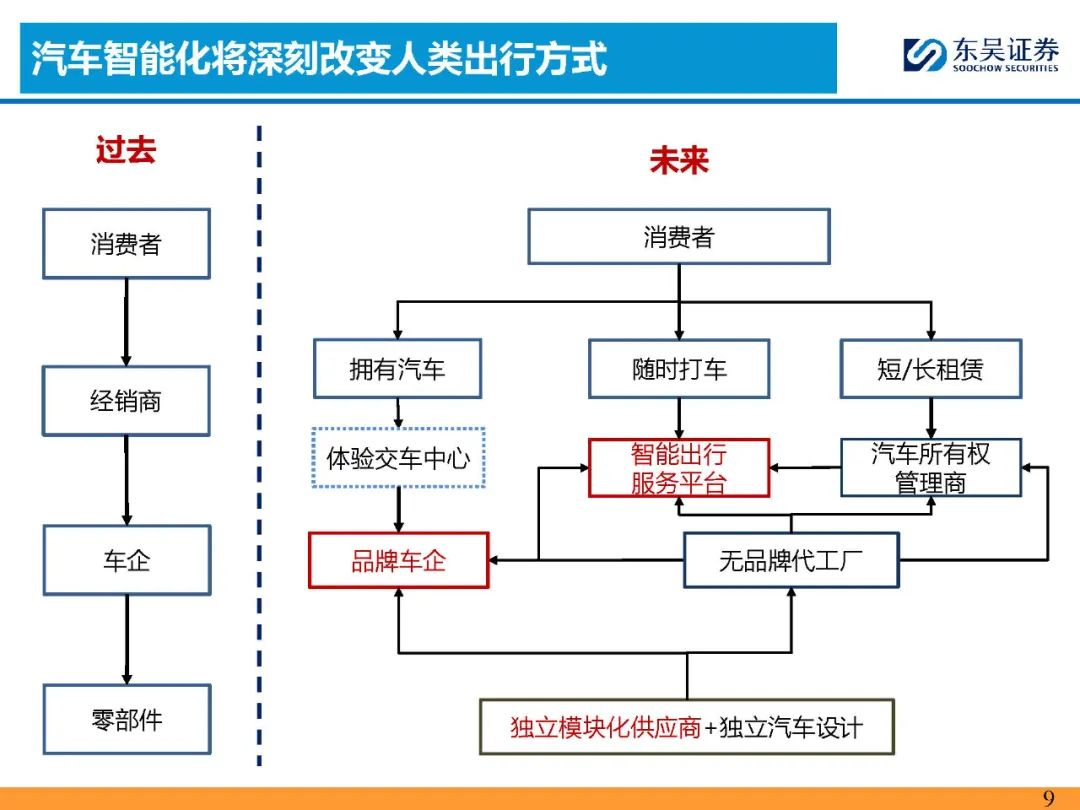 汽车智能化将深刻改变人类出行方式

东吴证券
SOOCHOW SECURITIES

过去

消费者

经销商

车企

零部件

未来

消费者

拥有汽车

随时打车

短/长租赁

体验交车中心

智能出行服务平台

汽车所有权管理商

品牌车企

无品牌代工厂

独立模块化供应商+独立汽车设计

9